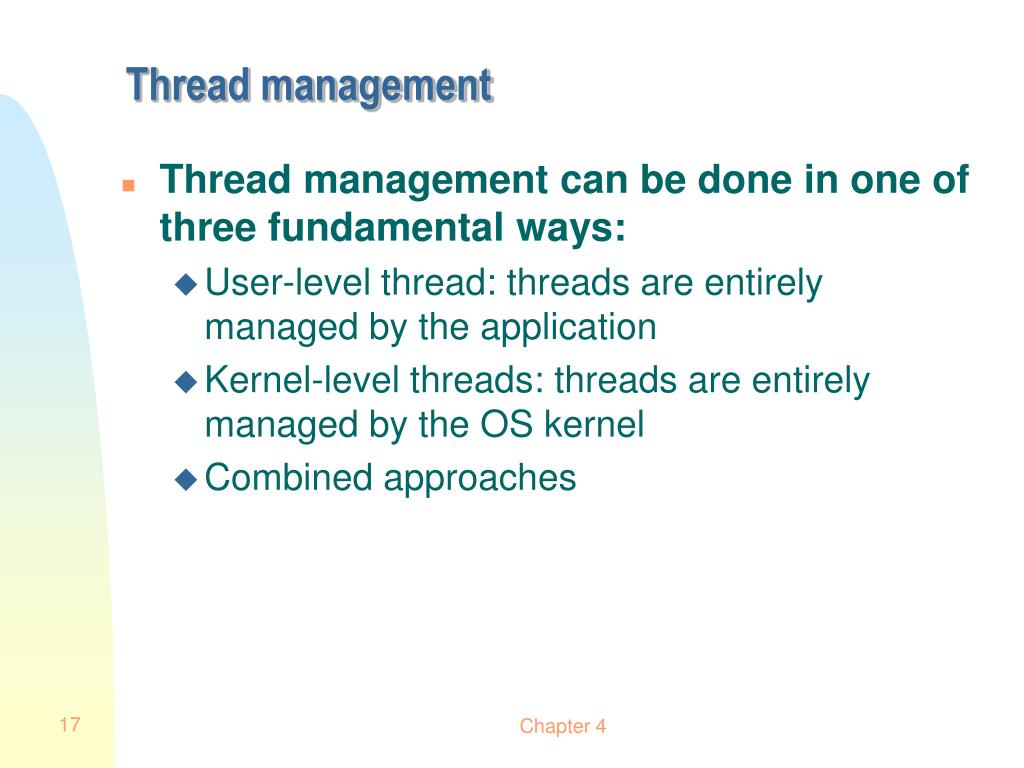 Thread management

Thread management can be done in one of three fundamental ways:

User-level thread: threads are entirely managed by the application

Kernel-level threads: threads are entirely managed by the OS kernel

Combined approaches

17

Chapter 4